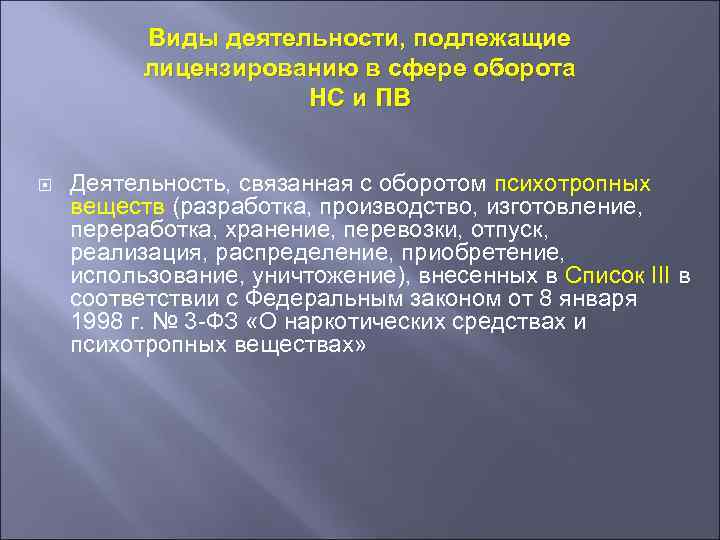 Виды деятельности, подлежащие лицензированию в сфере оборота НС и ПВ

Деятельность, связанная с оборотом психотропных веществ (разработка, производство, изготовление, переработка, хранение, перевозки, отпуск, реализация, распределение, приобретение, использование, уничтожение), внесенных в Список III в соответствии с Федеральным законом от 8 января 1998 г. № 3-ФЗ «О наркотических средствах и психотропных веществах»